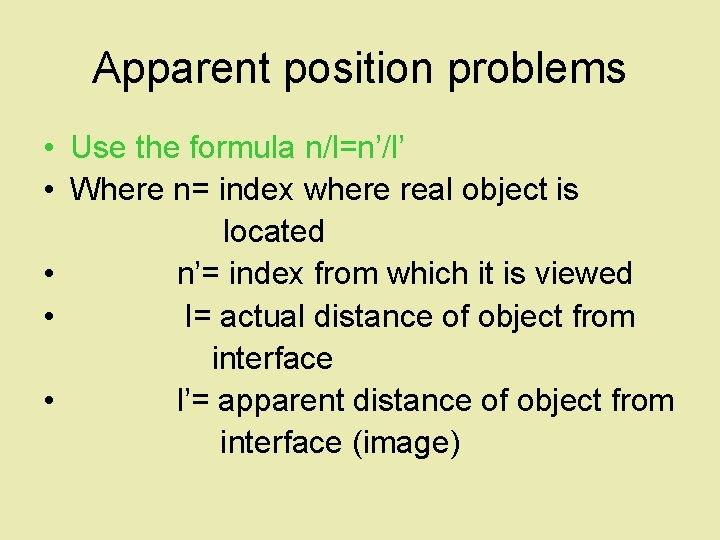 Apparent position problems

• Use the formula n/l=n'/l'
• Where n= index where real object is located
• n'= index from which it is viewed
• l= actual distance of object from interface
• l'= apparent distance of object from interface (image)